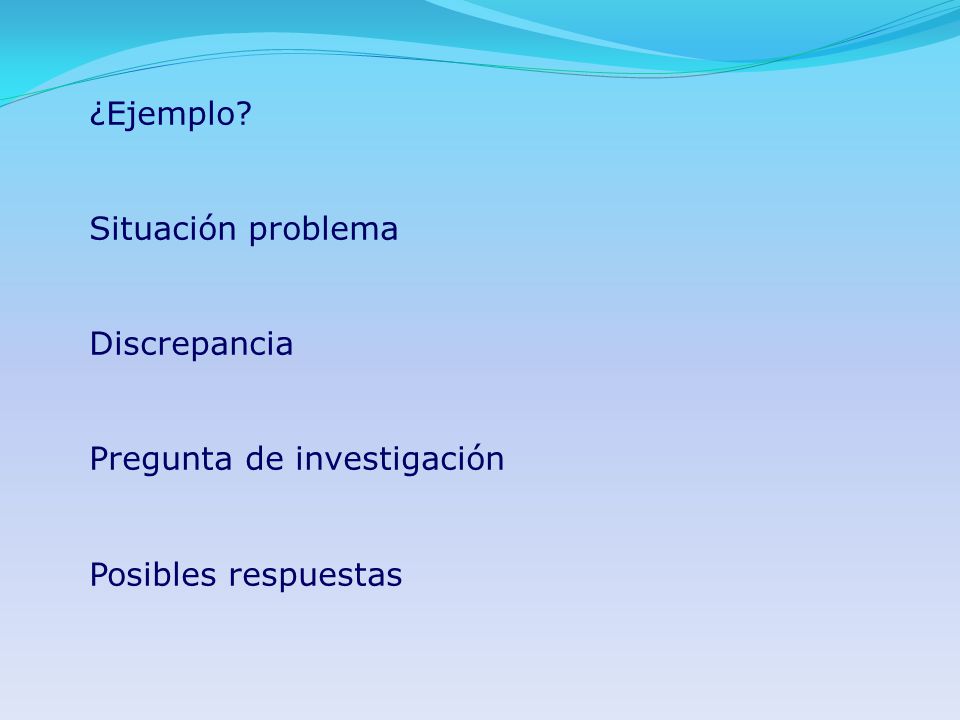 ¿Ejemplo?

Situación problema

Discrepancia

Pregunta de investigación

Posibles respuestas